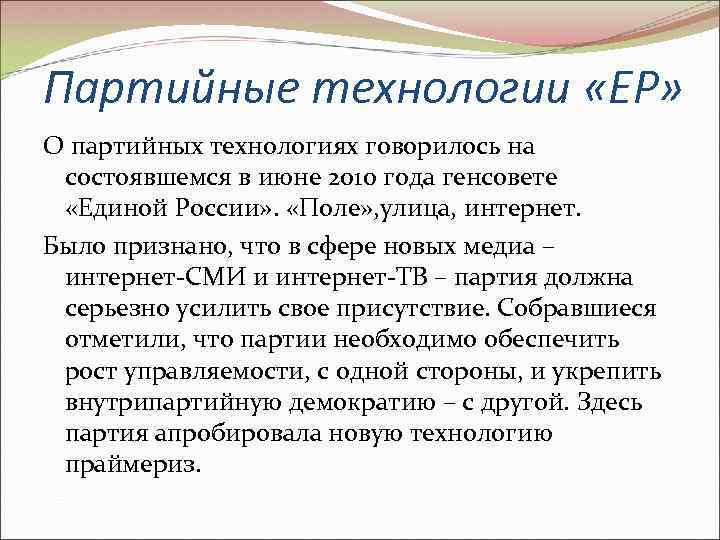 Партийные технологии «ЕР»

О партийных технологиях говорилось на состоявшемся в июне 2010 года генсовете «Единой России». «Поле»,улица, интернет.

Было признано, что в сфере новых медиа – интернет-СМИ и интернет-ТВ – партия должна серьезно усилить свое присутствие. Собравшиеся отметили, что партии необходимо обеспечить рост управляемости, с одной стороны, и укрепить внутрипартийную демократию – с другой. Здесь партия апробировала новую технологию праймериз.